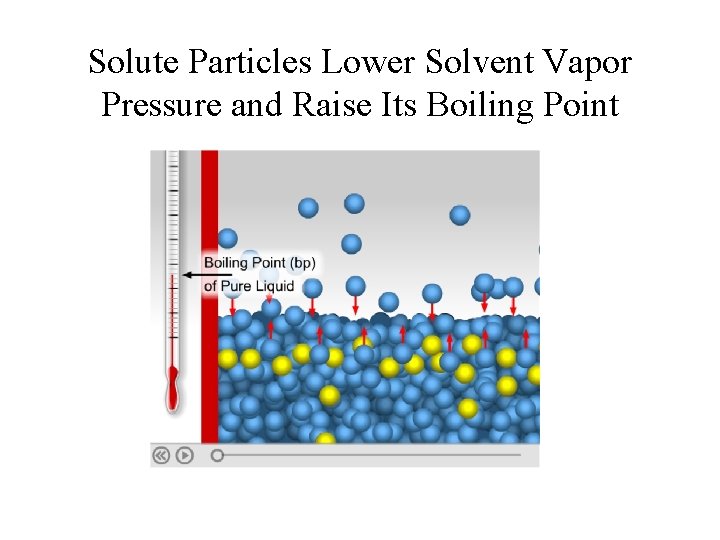 Solute Particles Lower Solvent Vapor Pressure and Raise Its Boiling Point

Boiling Point (bp) of Pure Liquid